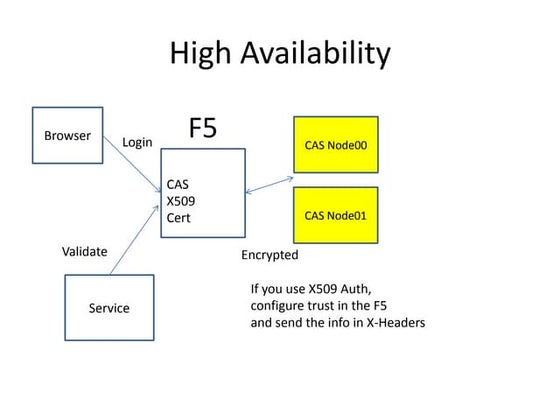 High Availability

Browser

Login

F5

CAS
X509
Cert

CAS Node00

CAS Node01

Validate

Encrypted

Service

If you use X509 Auth,
configure trust in the F5
and send the info in X-Headers